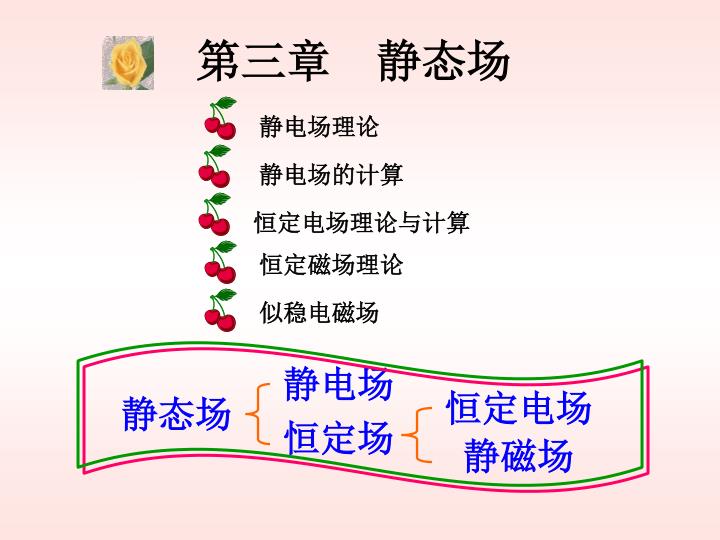 第三章　静态场

静电场理论

静电场的计算

恒定电场理论与计算

恒定磁场理论

似稳电磁场

静态场

静电场

恒定场

恒定电场

静磁场